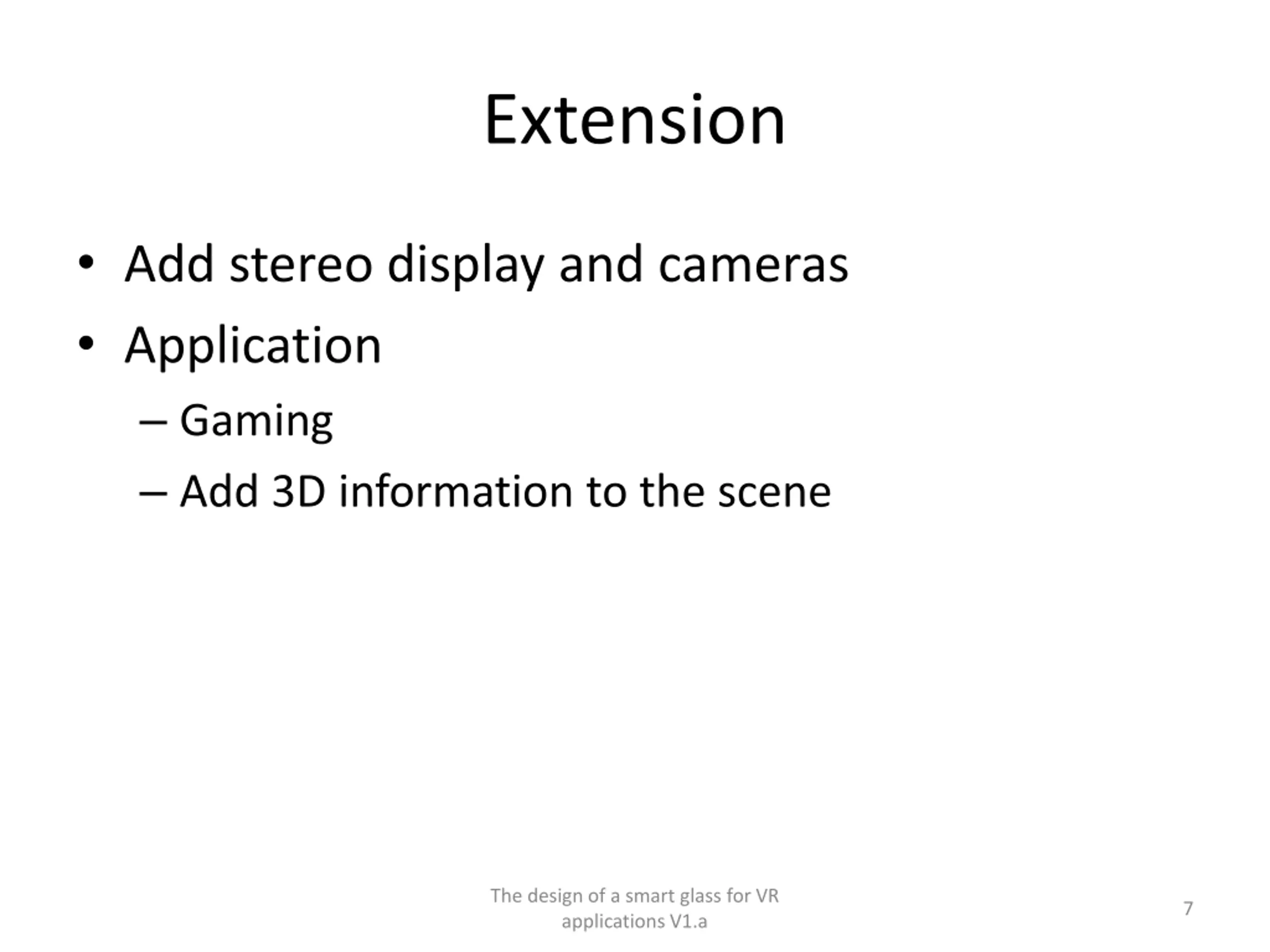 Extension

• Add stereo display and cameras
• Application
– Gaming
– Add 3D information to the scene

The design of a smart glass for VR applications V1.a

7